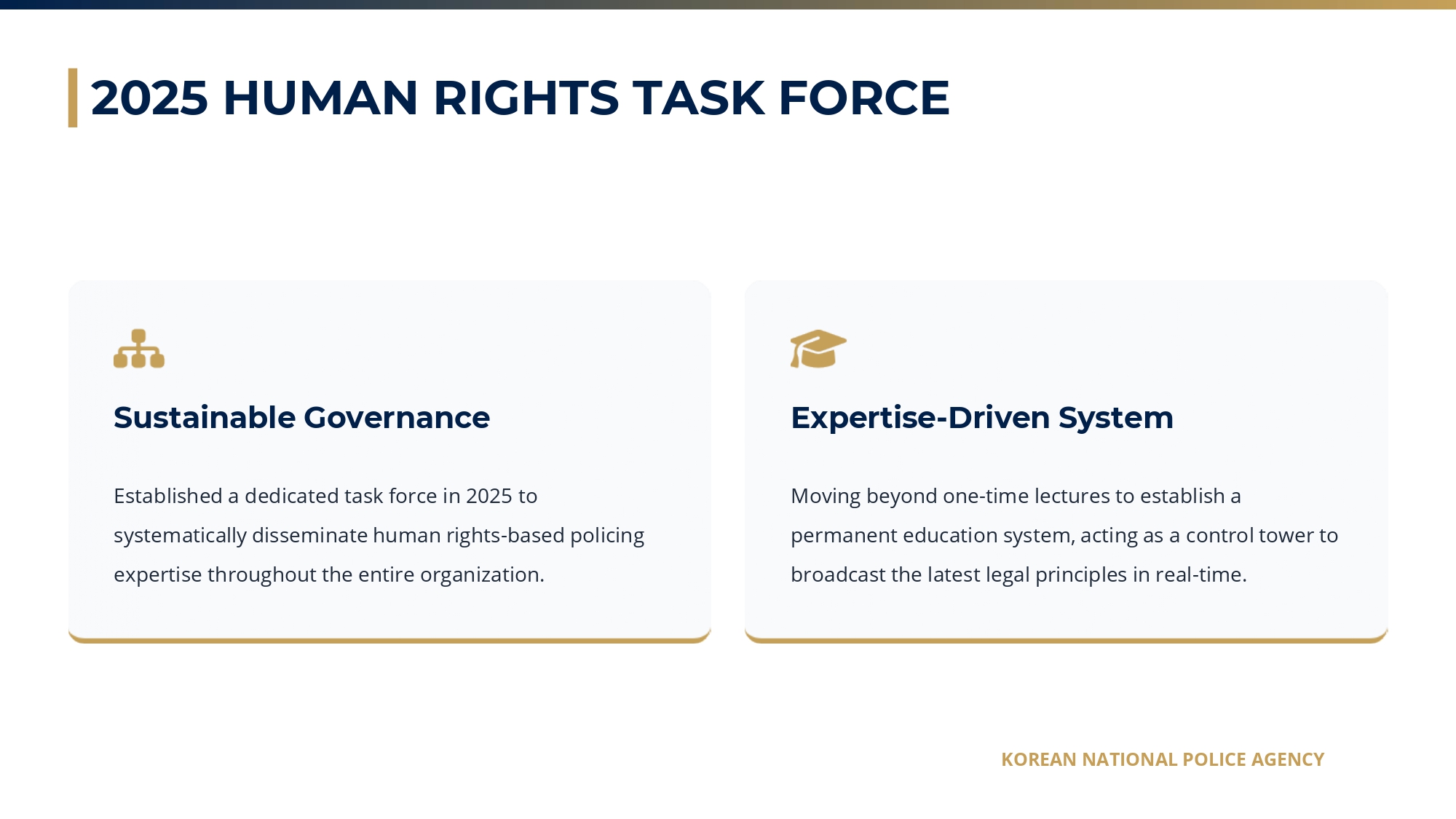 2025 HUMAN RIGHTS TASK FORCE

Sustainable Governance

Established a dedicated task force in 2025 to systematically disseminate human rights-based policing expertise throughout the entire organization.

Expertise-Driven System

Moving beyond one-time lectures to establish a permanent education system, acting as a control tower to broadcast the latest legal principles in real-time.

KOREAN NATIONAL POLICE AGENCY